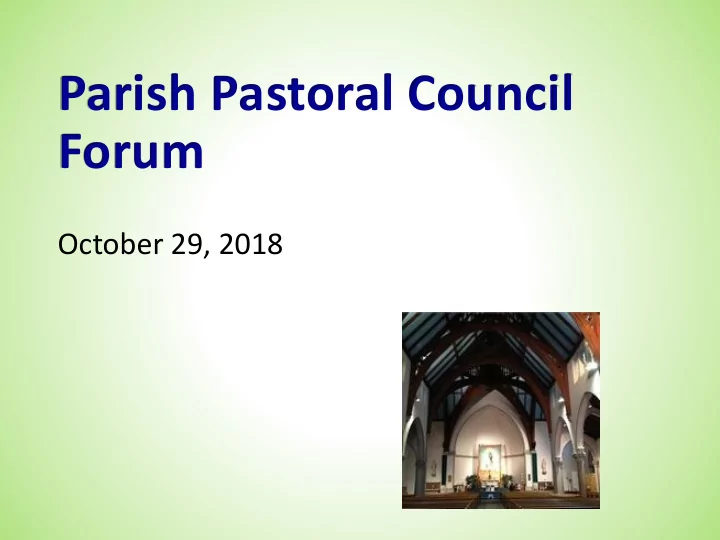 Parish Pastoral Council Forum

October 29, 2018